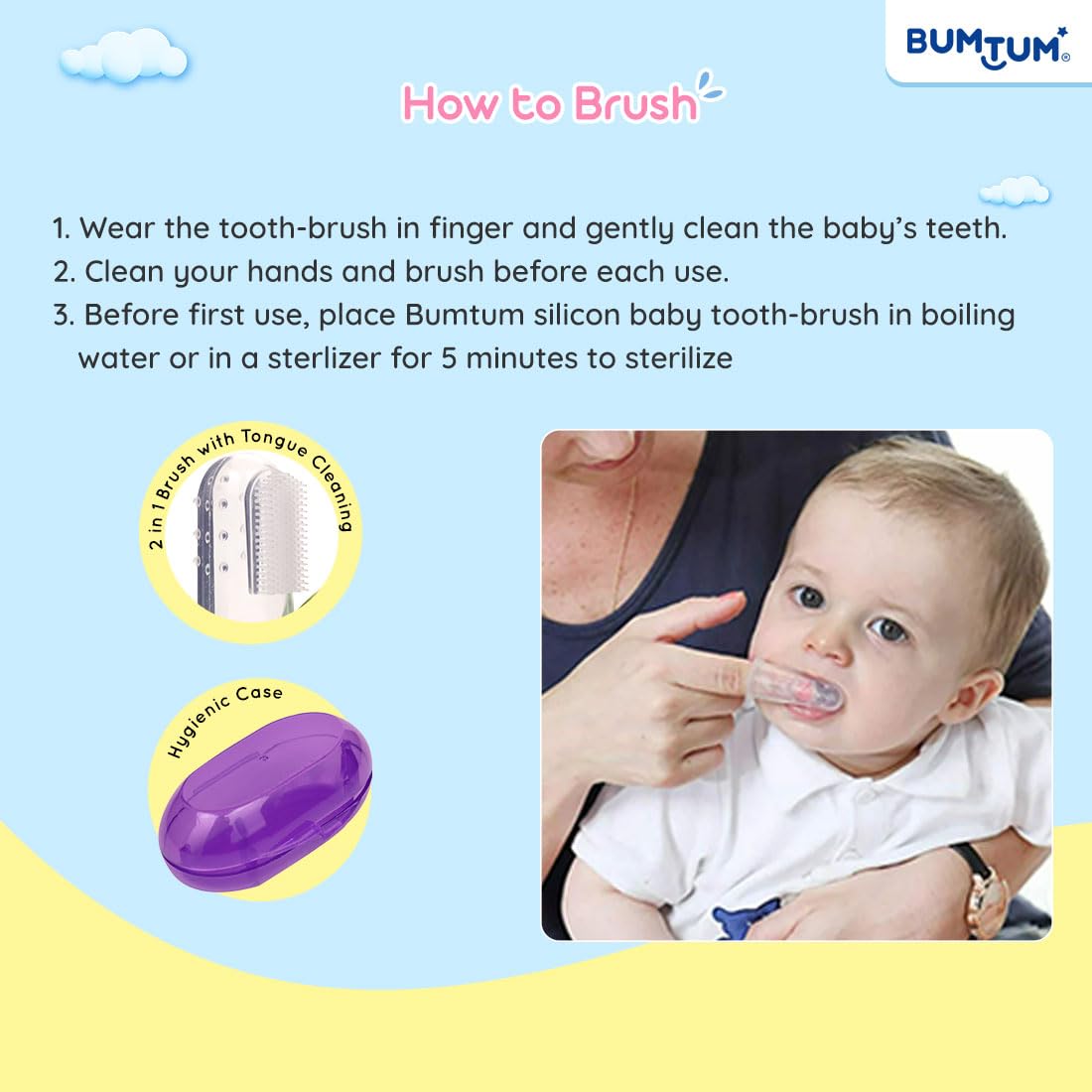 BUMTUM®

How to Brush

1. Wear the tooth-brush in finger and gently clean the baby's teeth.
2. Clean your hands and brush before each use.
3. Before first use, place Bumtum silicon baby tooth-brush in boiling water or in a sterlizer for 5 minutes to sterilize

2 in 1 Brush with Tongue Cleaning

Hygienic Case